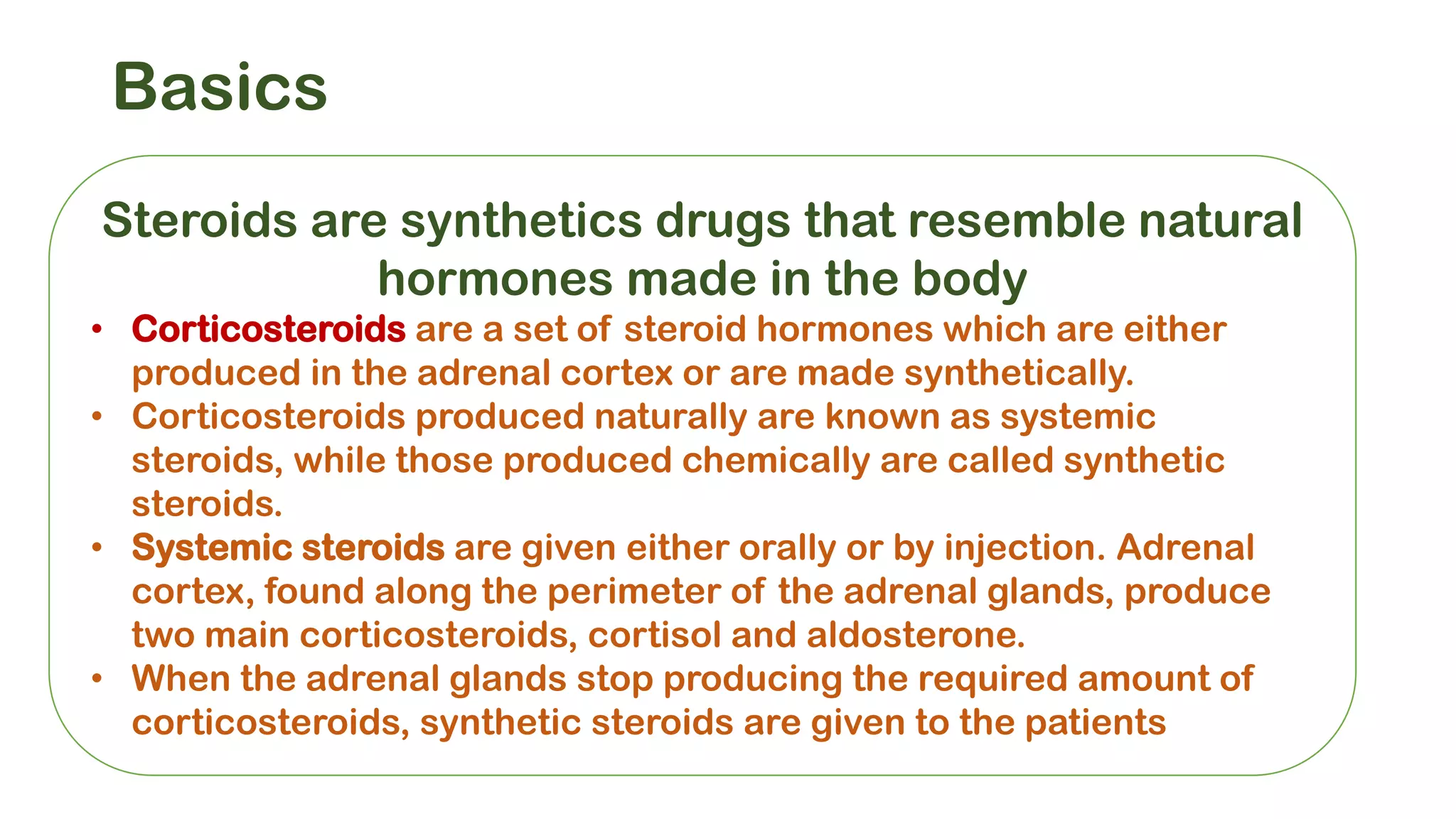 Basics

Steroids are synthetics drugs that resemble natural hormones made in the body

• Corticosteroids are a set of steroid hormones which are either produced in the adrenal cortex or are made synthetically.
• Corticosteroids produced naturally are known as systemic steroids, while those produced chemically are called synthetic steroids.
• Systemic steroids are given either orally or by injection. Adrenal cortex, found along the perimeter of the adrenal glands, produce two main corticosteroids, cortisol and aldosterone.
• When the adrenal glands stop producing the required amount of corticosteroids, synthetic steroids are given to the patients